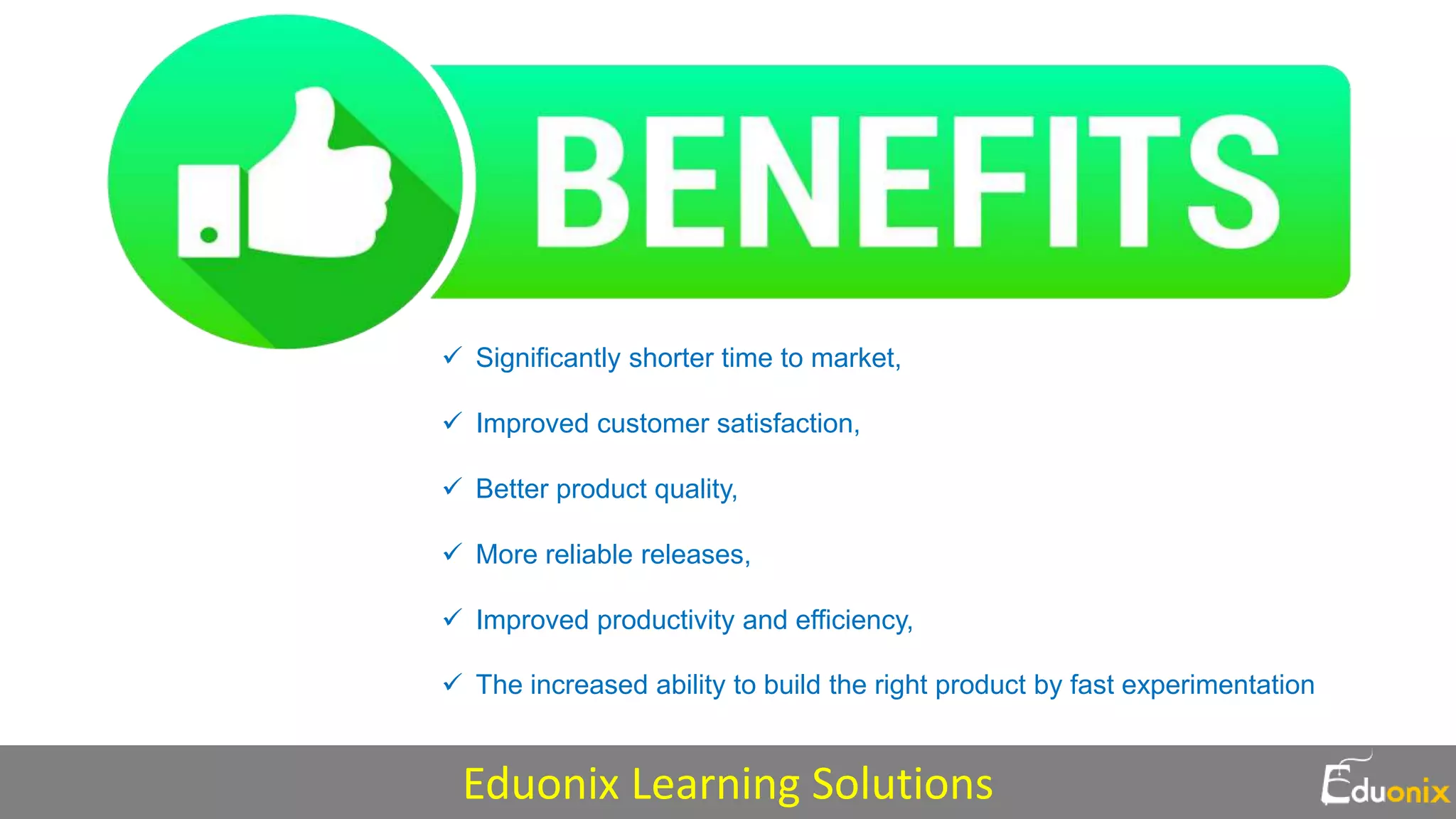 BENEFITS

✓ Significantly shorter time to market,

✓ Improved customer satisfaction,

✓ Better product quality,

✓ More reliable releases,

✓ Improved productivity and efficiency,

✓ The increased ability to build the right product by fast experimentation

Eduonix Learning Solutions

Eduonix